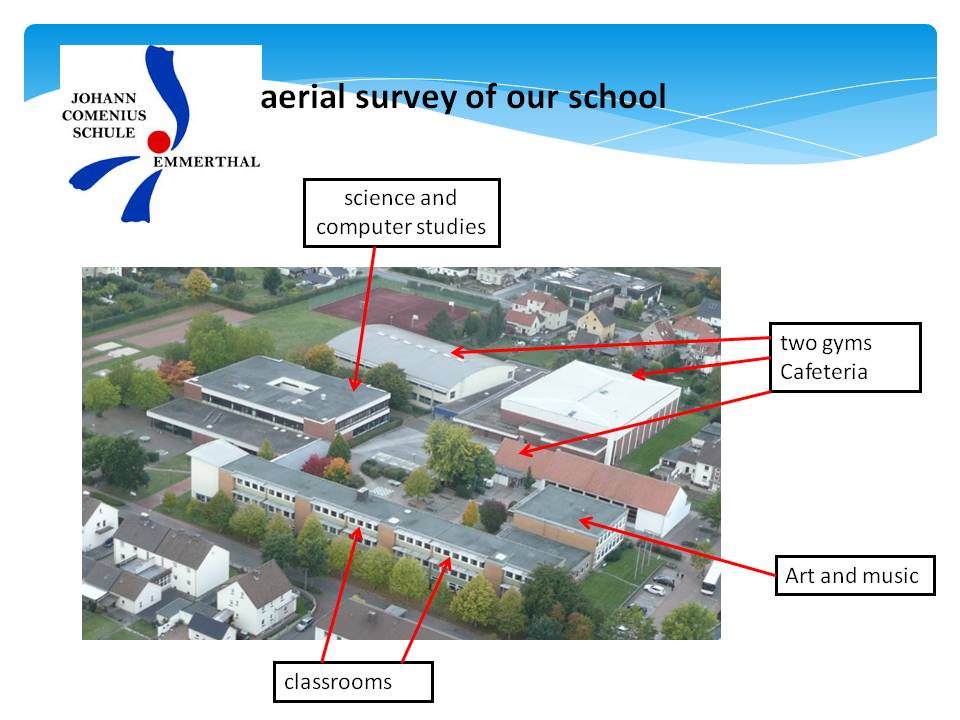 JOHANN COMENIUS SCHULE EMMERTHAL

aerial survey of our school

science and computer studies

two gyms
Cafeteria

Art and music

classrooms